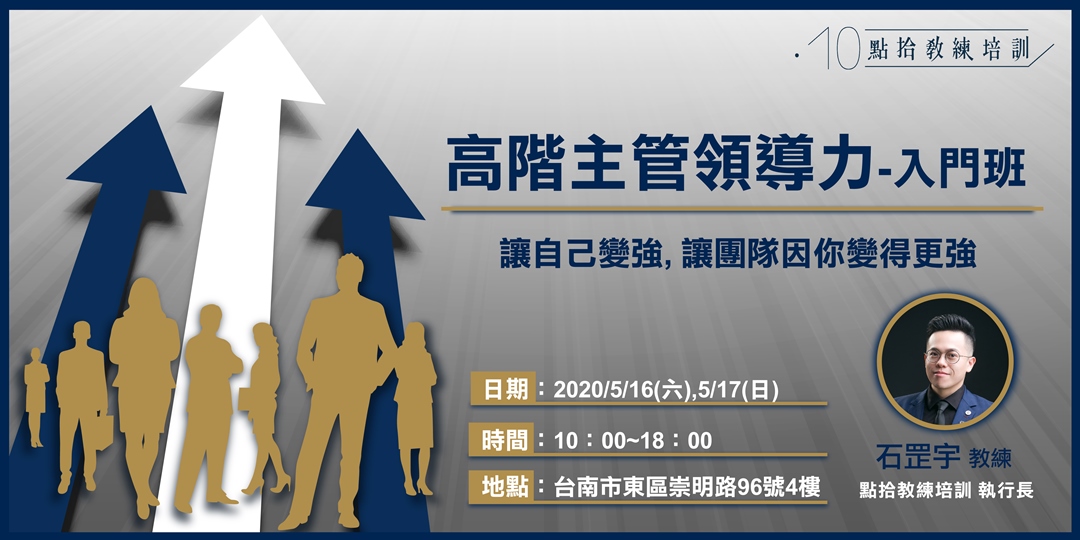 .10 點拾教練培訓

高階主管領導力-入門班

讓自己變強, 讓團隊因你變得更強

日期：2020/5/16(六),5/17(日)

時間：10：00~18：00

地點：台南市東區崇明路96號4樓

石罡宇 教練
點拾教練培訓 執行長